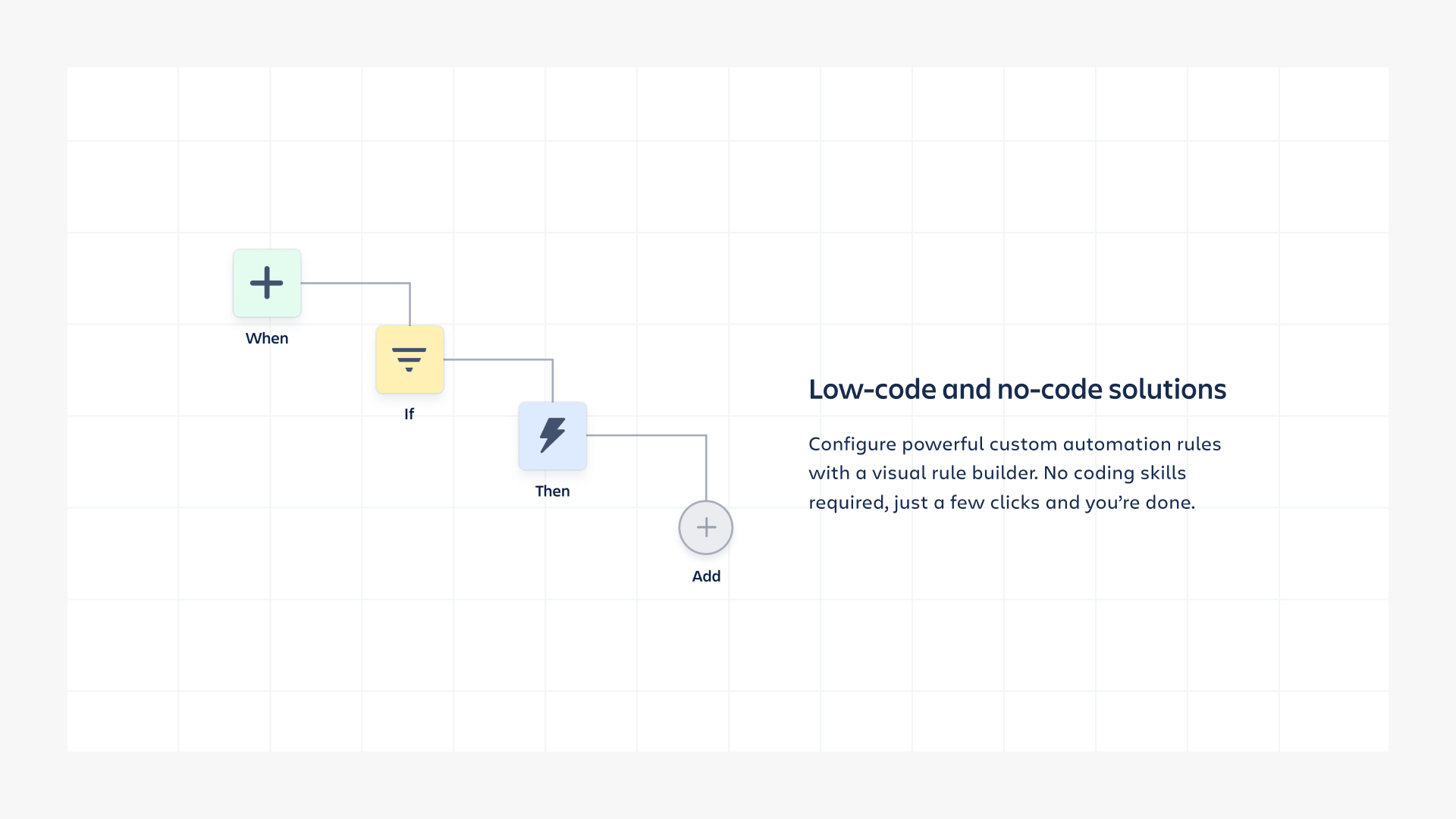 When

If

Then

Add

Low-code and no-code solutions

Configure powerful custom automation rules with a visual rule builder. No coding skills required, just a few clicks and you're done.